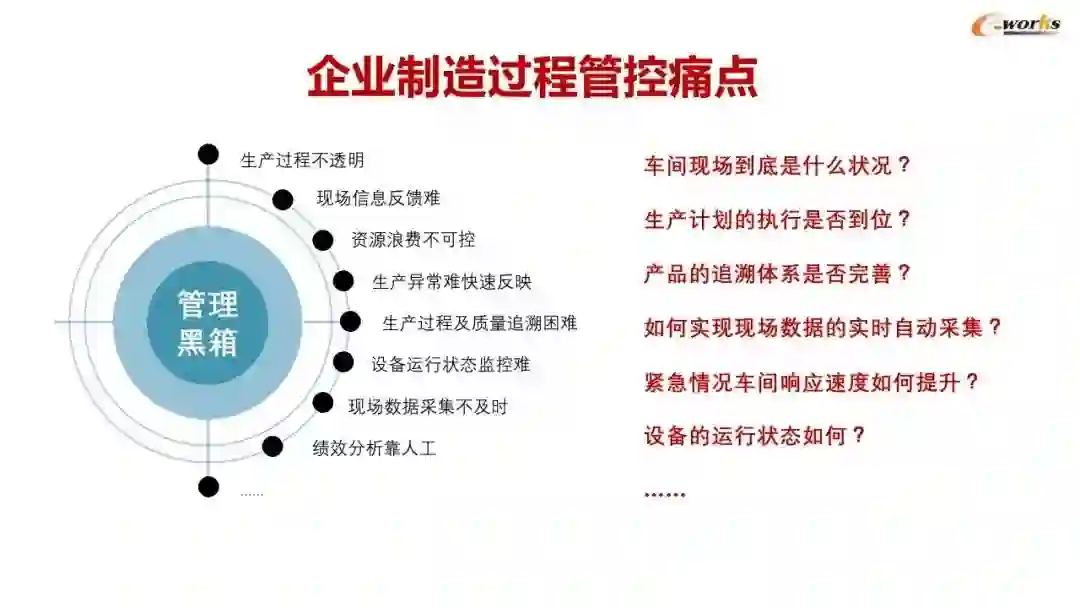 e-works

企业制造过程管控痛点

管理黑箱

生产过程不透明

现场信息反馈难

资源浪费不可控

生产异常难快速反映

生产过程及质量追溯困难

设备运行状态监控难

现场数据采集不及时

绩效分析靠人工

……

车间现场到底是什么状况？

生产计划的执行是否到位？

产品的追溯体系是否完善？

如何实现现场数据的实时自动采集？

紧急情况车间响应速度如何提升？

设备的运行状态如何？

……